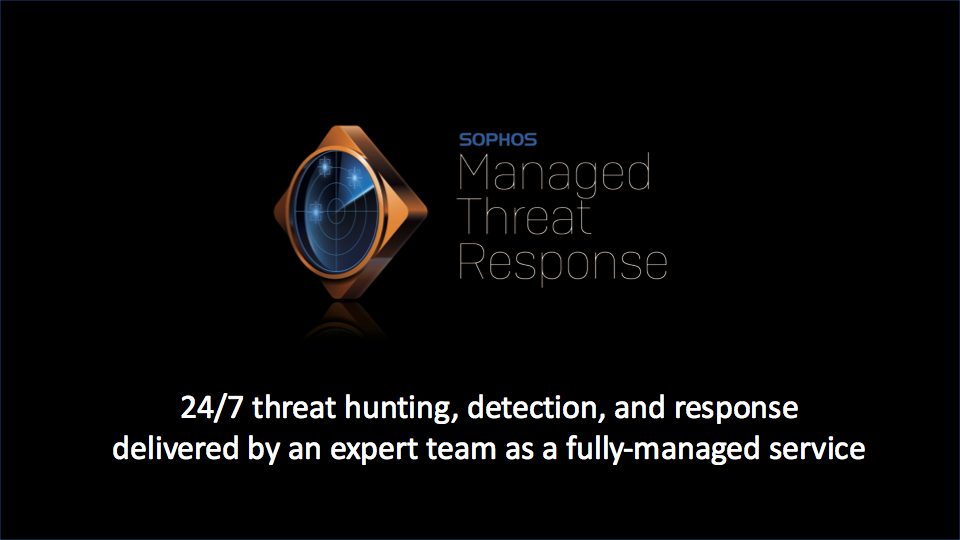 SOPHOS
Managed
Threat
Response

24/7 threat hunting, detection, and response delivered by an expert team as a fully-managed service